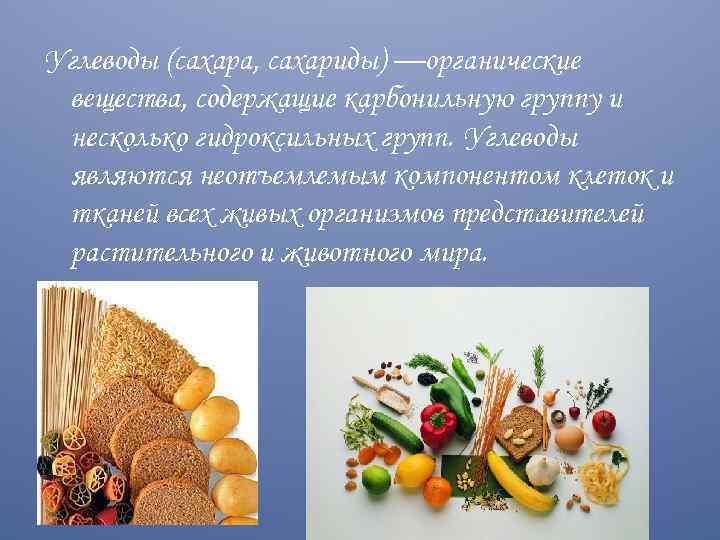 Углеводы (сахара, сахариды) —органические вещества, содержащие карбонильную группу и несколько гидроксильных групп. Углеводы являются неотъемлемым компонентом клеток и тканей всех живых организмов представителей растительного и животного мира.